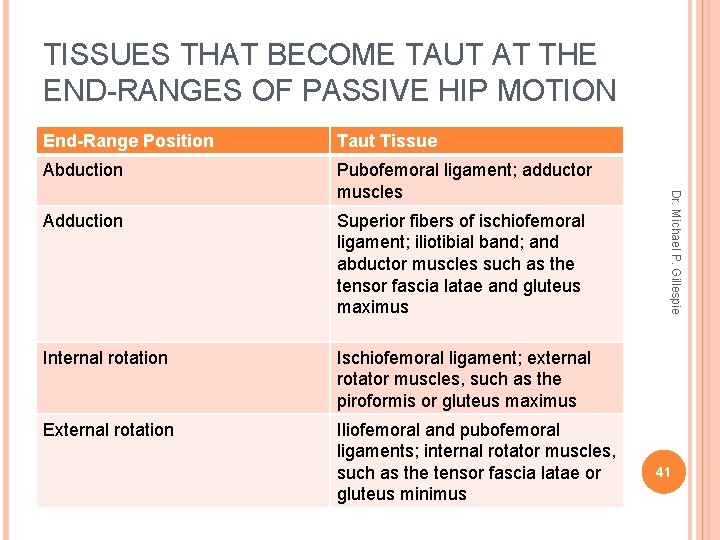 TISSUES THAT BECOME TAUT AT THE END-RANGES OF PASSIVE HIP MOTION

| End-Range Position | Taut Tissue |
|---|---|
| Abduction | Pubofemoral ligament; adductor muscles |
| Adduction | Superior fibers of ischiofemoral ligament; iliotibial band; and abductor muscles such as the tensor fascia latae and gluteus maximus |
| Internal rotation | Ischiofemoral ligament; external rotator muscles, such as the piroformis or gluteus maximus |
| External rotation | Iliofemoral and pubofemoral ligaments; internal rotator muscles, such as the tensor fascia latae or gluteus minimus |

Dr. Michael P. Gillespie

41